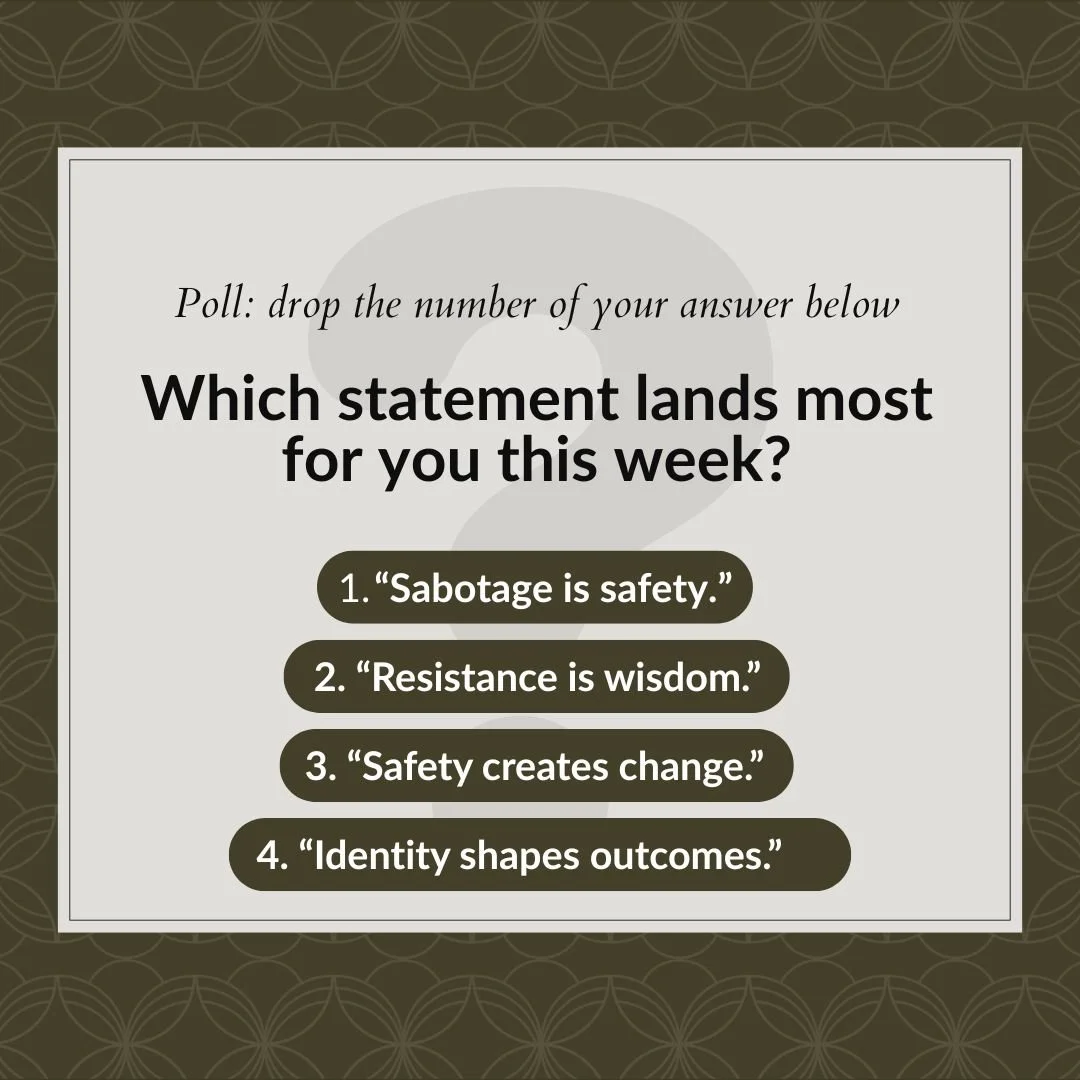 Poll: drop the number of your answer below

Which statement lands most for you this week?

1. “Sabotage is safety.”

2. “Resistance is wisdom.”

3. “Safety creates change.”

4. “Identity shapes outcomes.”